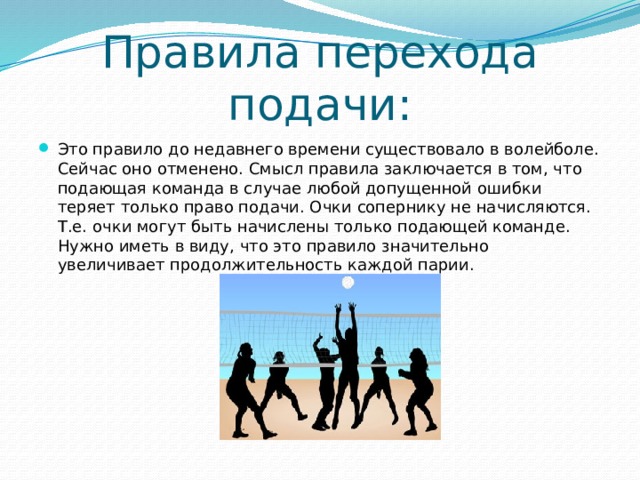 Правила перехода подачи:

Это правило до недавнего времени существовало в волейболе. Сейчас оно отменено. Смысл правила заключается в том, что подающая команда в случае любой допущенной ошибки теряет только право подачи. Очки сопернику не начисляются. Т.е. очки могут быть начислены только подающей команде. Нужно иметь в виду, что это правило значительно увеличивает продолжительность каждой парии.